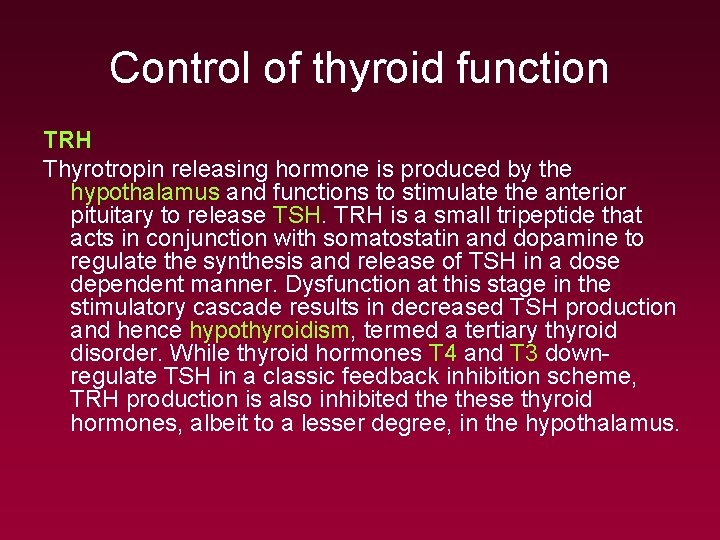 Control of thyroid function

TRH

Thyrotropin releasing hormone is produced by the hypothalamus and functions to stimulate the anterior pituitary to release TSH. TRH is a small tripeptide that acts in conjunction with somatostatin and dopamine to regulate the synthesis and release of TSH in a dose dependent manner. Dysfunction at this stage in the stimulatory cascade results in decreased TSH production and hence hypothyroidism, termed a tertiary thyroid disorder. While thyroid hormones T4 and T3 down-regulate TSH in a classic feedback inhibition scheme, TRH production is also inhibited the these thyroid hormones, albeit to a lesser degree, in the hypothalamus.